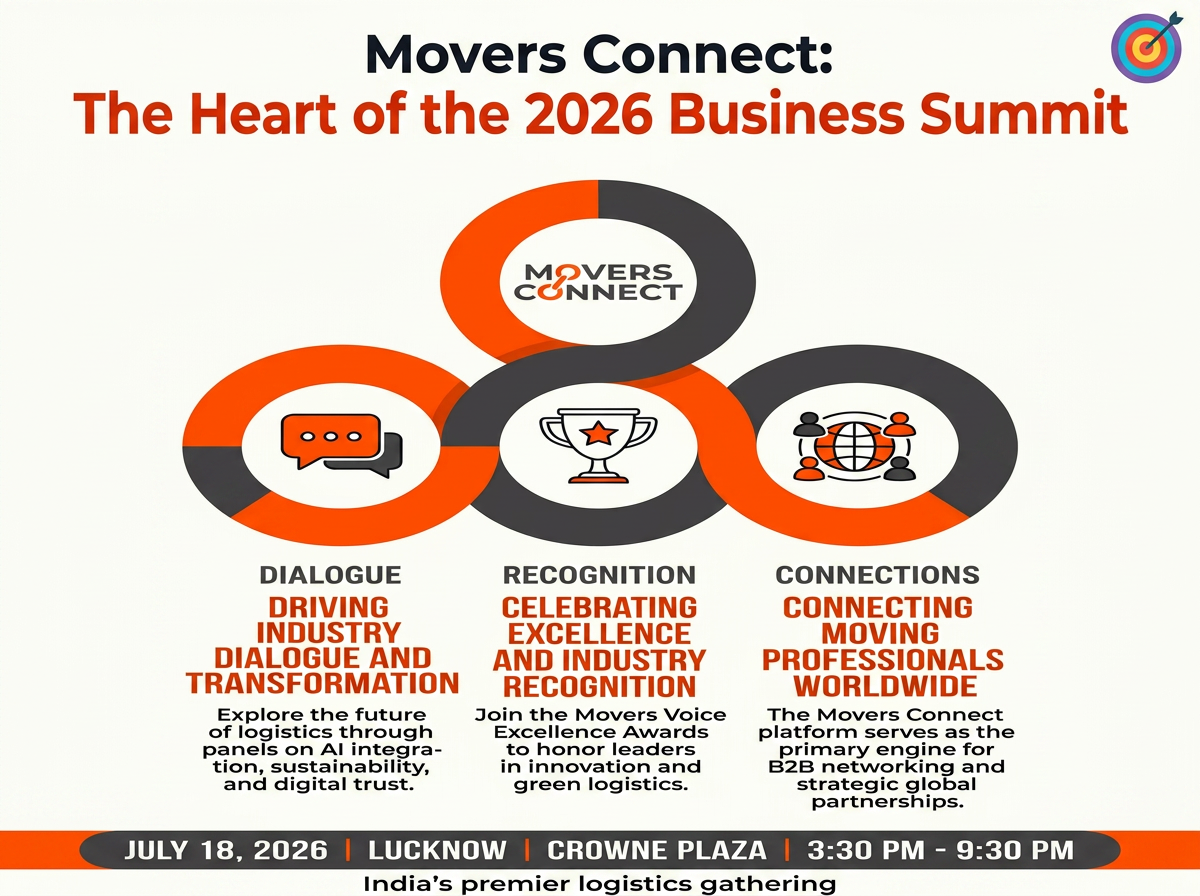 Movers Connect:
The Heart of the 2026 Business Summit

MOVERS CONNECT

DIALOGUE
DRIVING INDUSTRY DIALOGUE AND TRANSFORMATION
Explore the future of logistics through panels on AI integration, sustainability, and digital trust.

RECOGNITION
CELEBRATING EXCELLENCE AND INDUSTRY RECOGNITION
Join the Movers Voice Excellence Awards to honor leaders in innovation and green logistics.

CONNECTIONS
CONNECTING MOVING PROFESSIONALS WORLDWIDE
The Movers Connect platform serves as the primary engine for B2B networking and strategic global partnerships.

JULY 18, 2026 | LUCKNOW | CROWNE PLAZA | 3:30 PM - 9:30 PM
India's premier logistics gathering